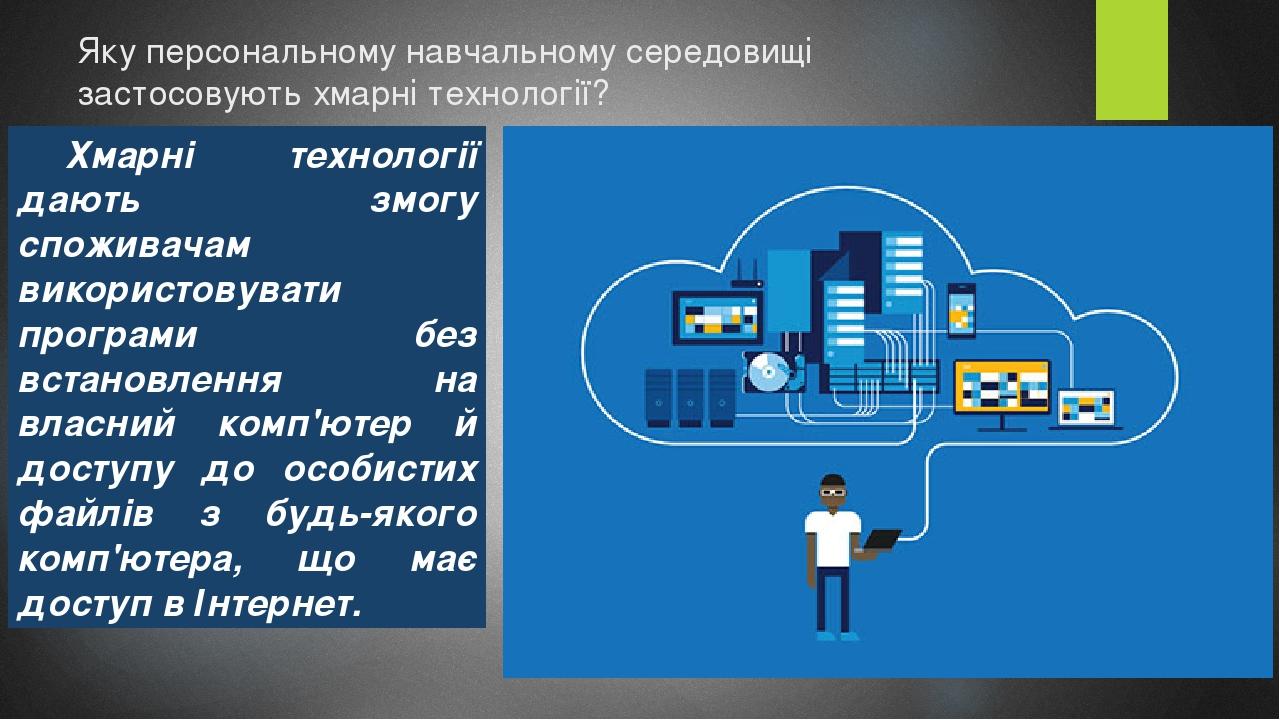 Яку персональному навчальному середовищі застосовують хмарні технології?

Хмарні технології дають змогу споживачам використовувати програми без встановлення на власний комп'ютер й доступу до особистих файлів з будь-якого комп'ютера, що має доступ в Інтернет.